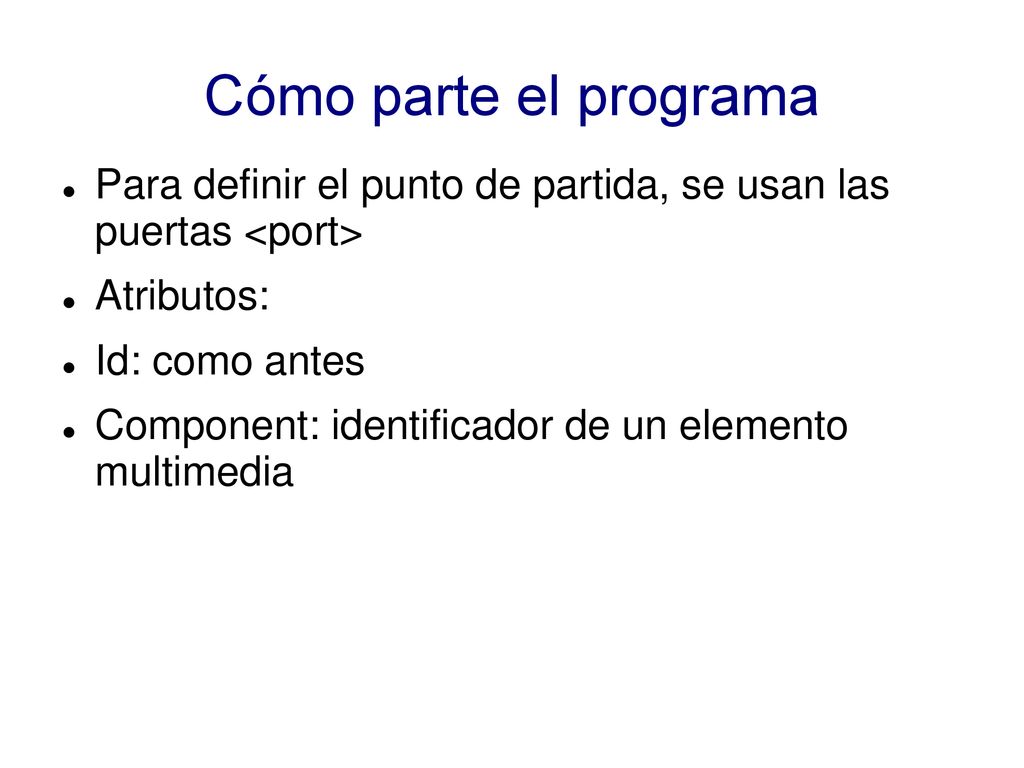 Cómo parte el programa

- Para definir el punto de partida, se usan las puertas <port>
- Atributos:
- Id: como antes
- Component: identificador de un elemento multimedia